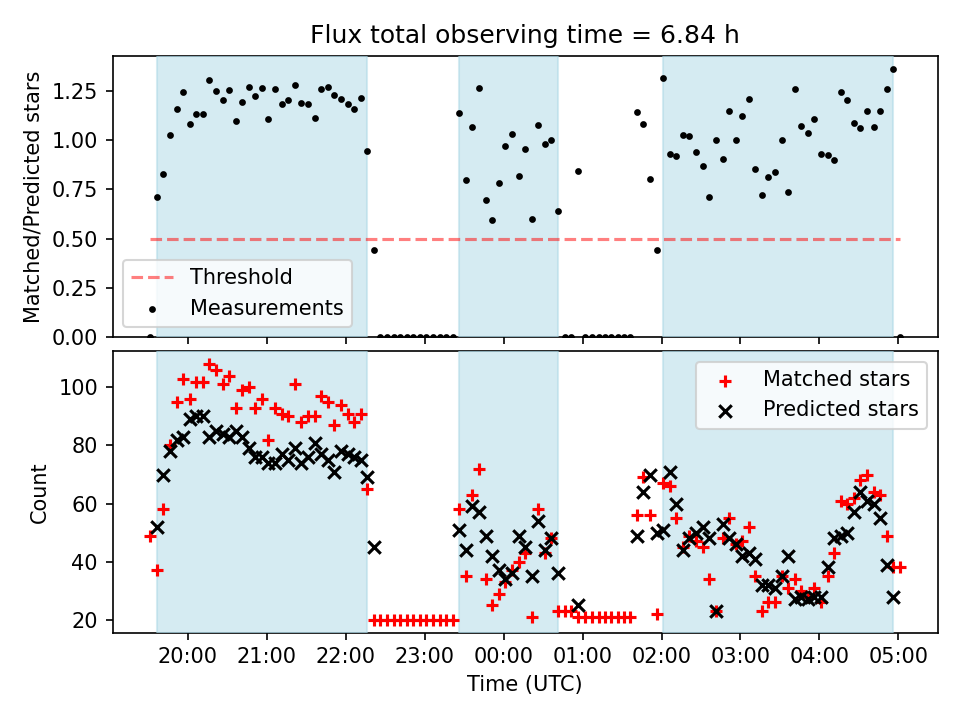 Flux total observing time = 6.84 h

Matched/Predicted stars

1.25
1.00
0.75
0.50
0.25
0.00

Threshold
Measurements

Count

100
80
60
40
20

Matched stars
Predicted stars

20:00
21:00
22:00
23:00
00:00
01:00
02:00
03:00
04:00
05:00

Time (UTC)